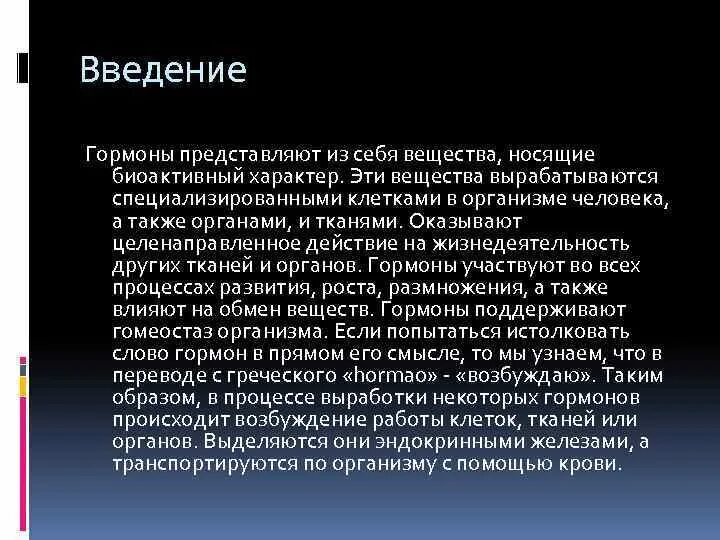 Введение

Гормоны представляют из себя вещества, носящие биоактивный характер. Эти вещества вырабатываются специализированными клетками в организме человека, а также органами, и тканями. Оказывают целенаправленное действие на жизнедеятельность других тканей и органов. Гормоны участвуют во всех процессах развития, роста, размножения, а также влияют на обмен веществ. Гормоны поддерживают гомеостаз организма. Если попытаться истолковать слово гормон в прямом его смысле, то мы узнаем, что в переводе с греческого «hormao» - «возбуждаю». Таким образом, в процессе выработки некоторых гормонов происходит возбуждение работы клеток, тканей или органов. Выделяются они эндокринными железами, а транспортируются по организму с помощью крови.